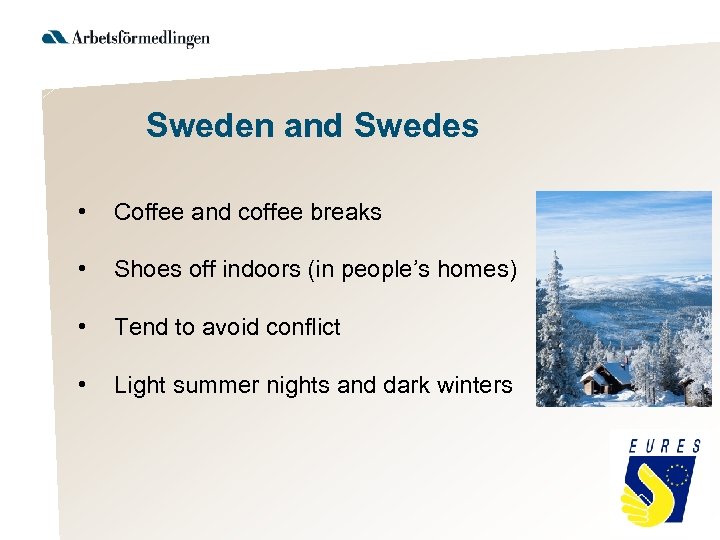 Arbetsförmedlingen

Sweden and Swedes

• Coffee and coffee breaks

• Shoes off indoors (in people's homes)

• Tend to avoid conflict

• Light summer nights and dark winters

EURES